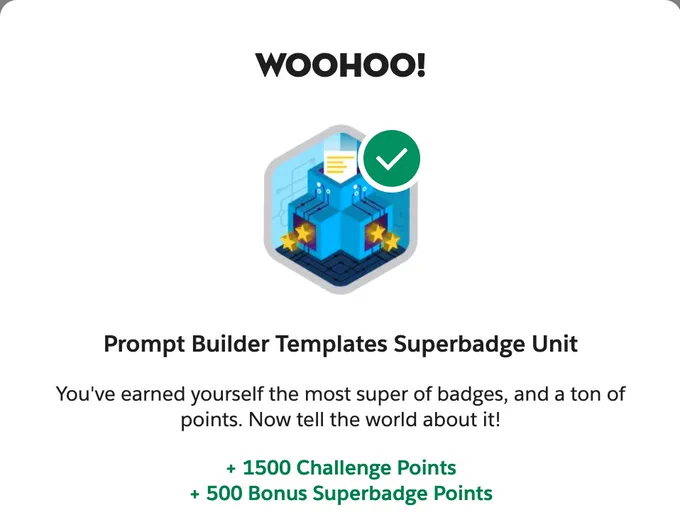 WOOHOO!

Prompt Builder Templates Superbadge Unit

You've earned yourself the most super of badges, and a ton of points. Now tell the world about it!

+ 1500 Challenge Points
+ 500 Bonus Superbadge Points